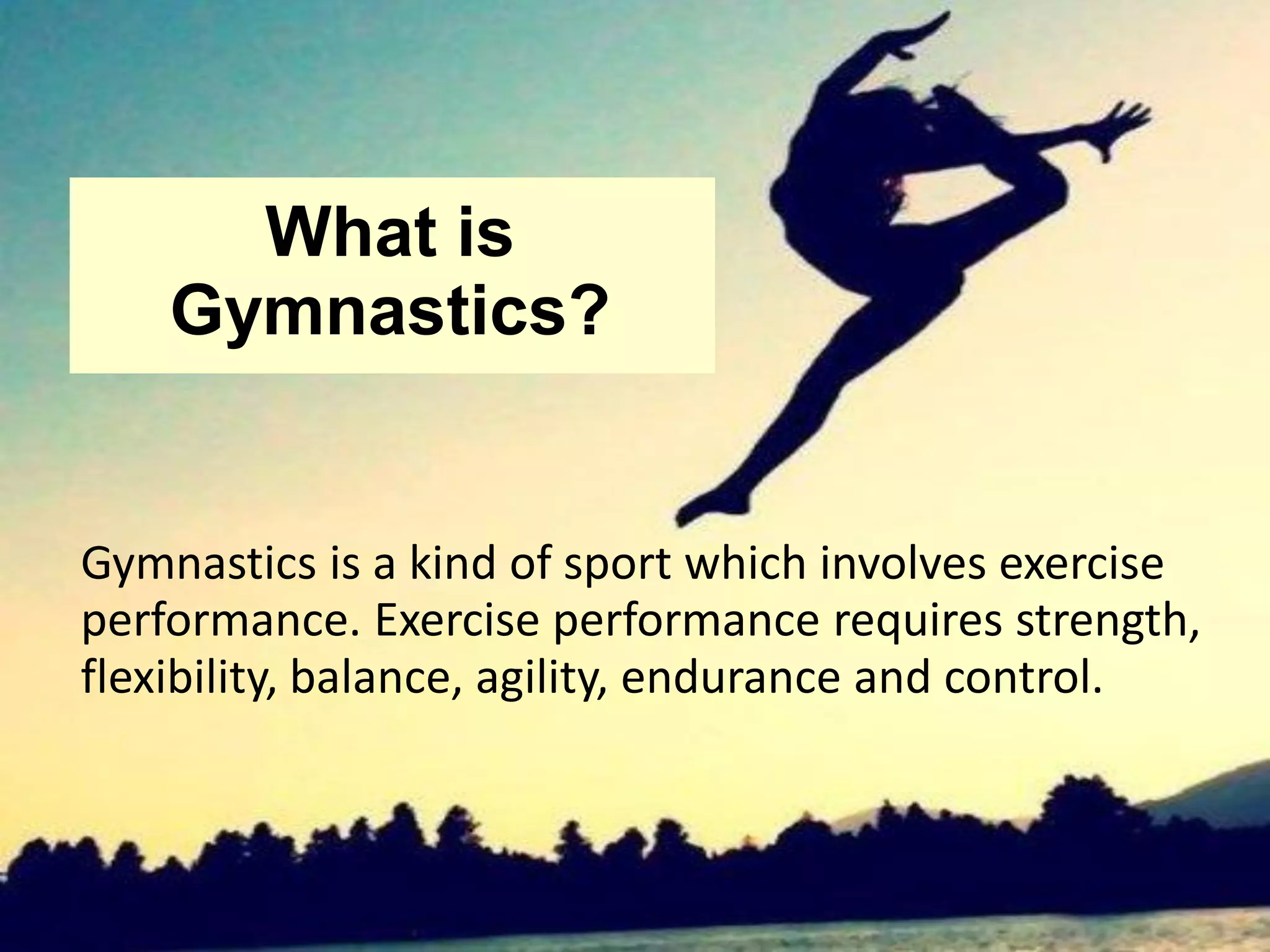 What is Gymnastics?

Gymnastics is a kind of sport which involves exercise performance. Exercise performance requires strength, flexibility, balance, agility, endurance and control.